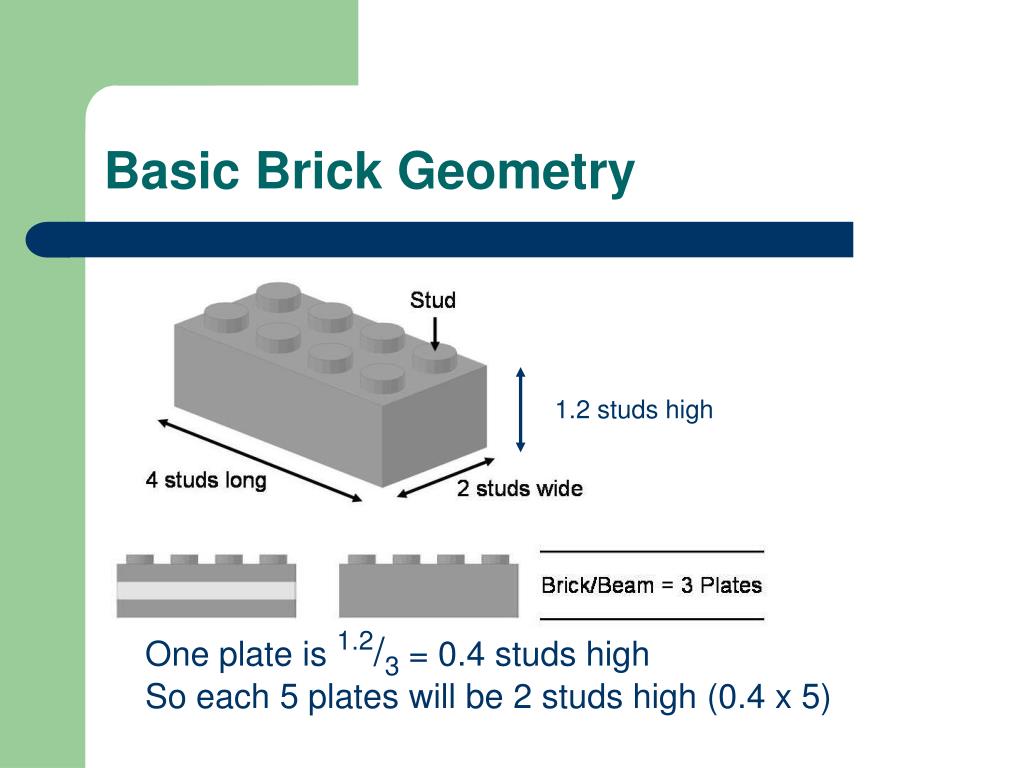 Basic Brick Geometry

Stud

1.2 studs high

4 studs long

2 studs wide

Brick/Beam = 3 Plates

One plate is $^{1.2}/_{3}$ = 0.4 studs high
So each 5 plates will be 2 studs high (0.4 x 5)